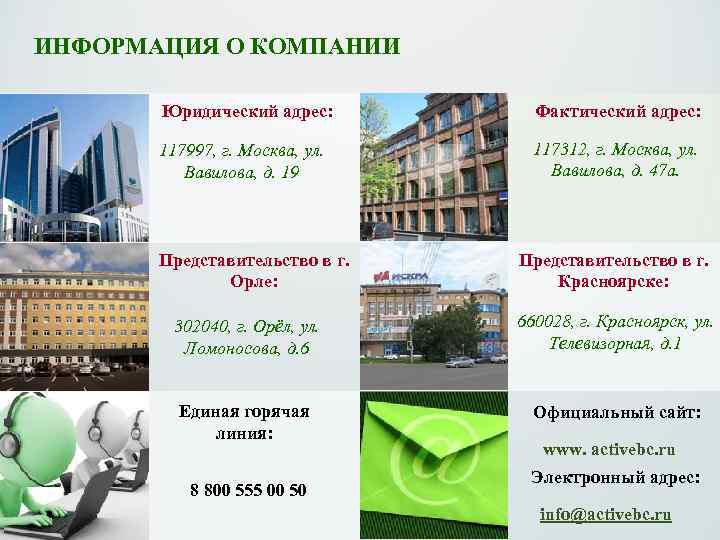 ИНФОРМАЦИЯ О КОМПАНИИ

Юридический адрес:

117997, г. Москва, ул. Вавилова, д. 19

Фактический адрес:

117312, г. Москва, ул. Вавилова, д. 47а.

Представительство в г. Орле:

302040, г. Орёл, ул. Ломоносова, д.6

ИСКРА

Представительство в г. Красноярске:

660028, г. Красноярск, ул. Телевизорная, д.1

Единая горячая линия:

8 800 555 00 50

Официальный сайт:

www. activebc.ru

Электронный адрес:

info@activebc.ru